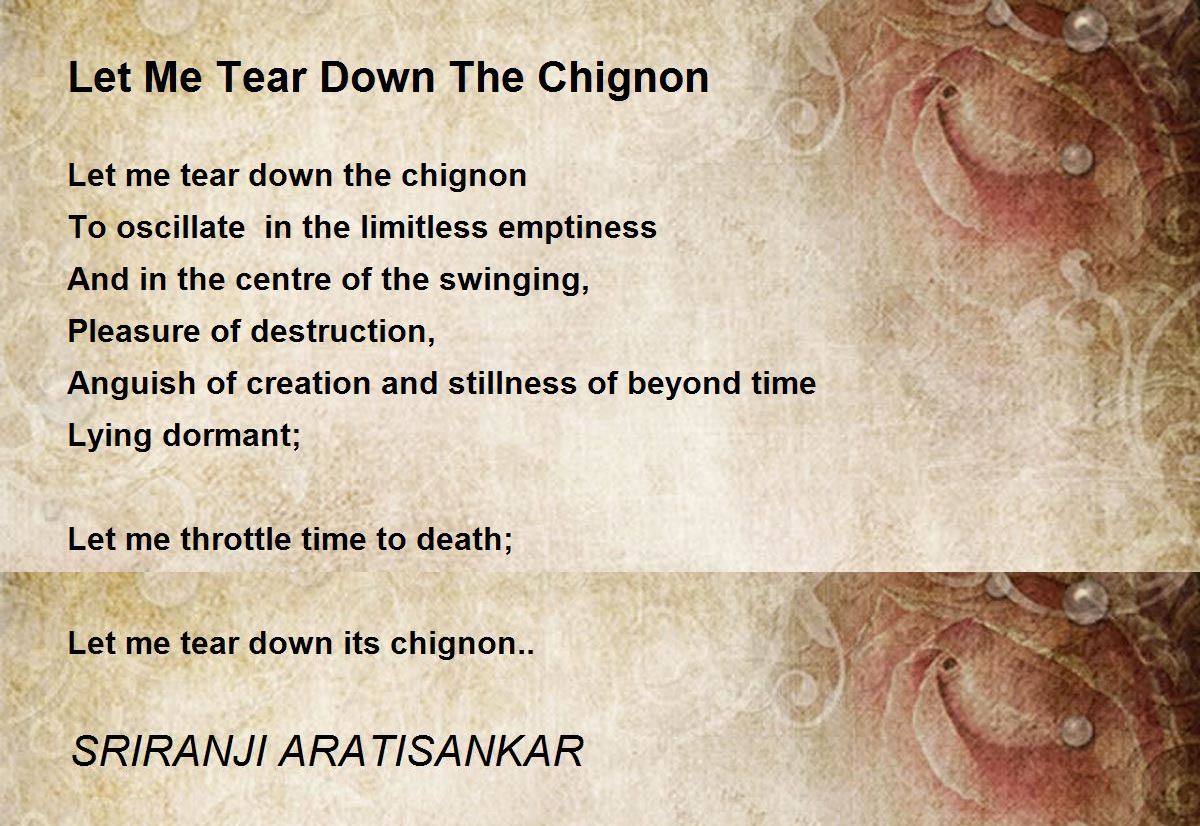 Let Me Tear Down The Chignon

Let me tear down the chignon
To oscillate  in the limitless emptiness
And in the centre of the swinging,
Pleasure of destruction,
Anguish of creation and stillness of beyond time
Lying dormant;

Let me throttle time to death;

Let me tear down its chignon..

SRIRANJI ARATISANKAR